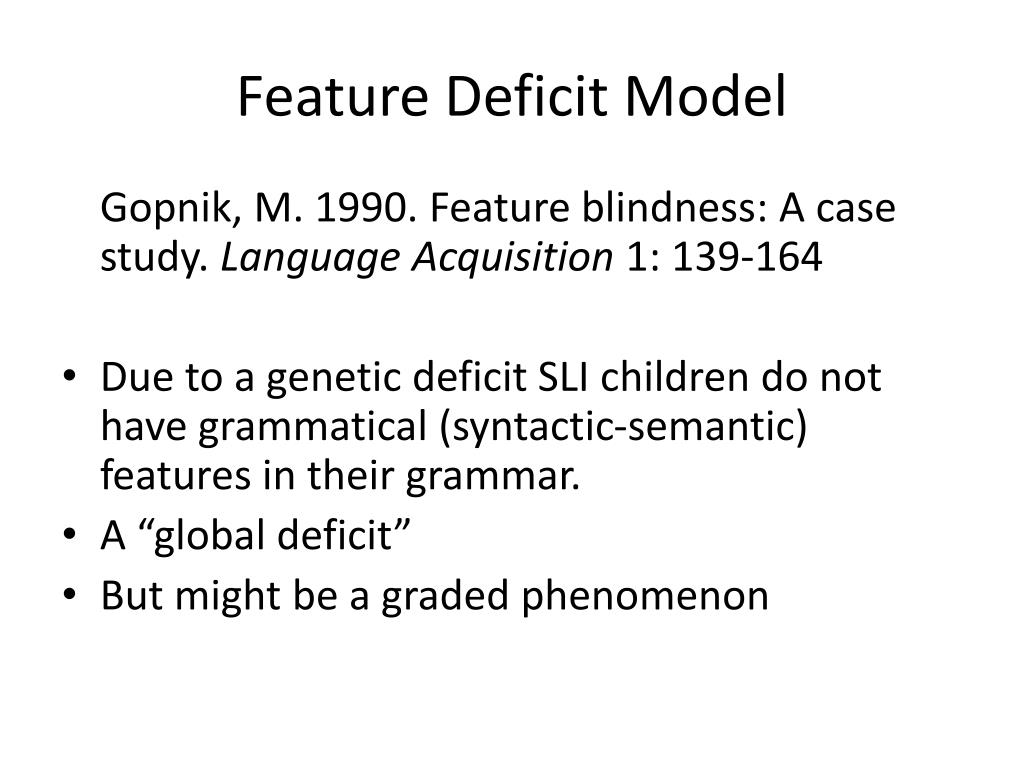 Feature Deficit Model

Gopnik, M. 1990. Feature blindness: A case study. Language Acquisition 1: 139-164

• Due to a genetic deficit SLI children do not have grammatical (syntactic-semantic) features in their grammar.
• A “global deficit”
• But might be a graded phenomenon